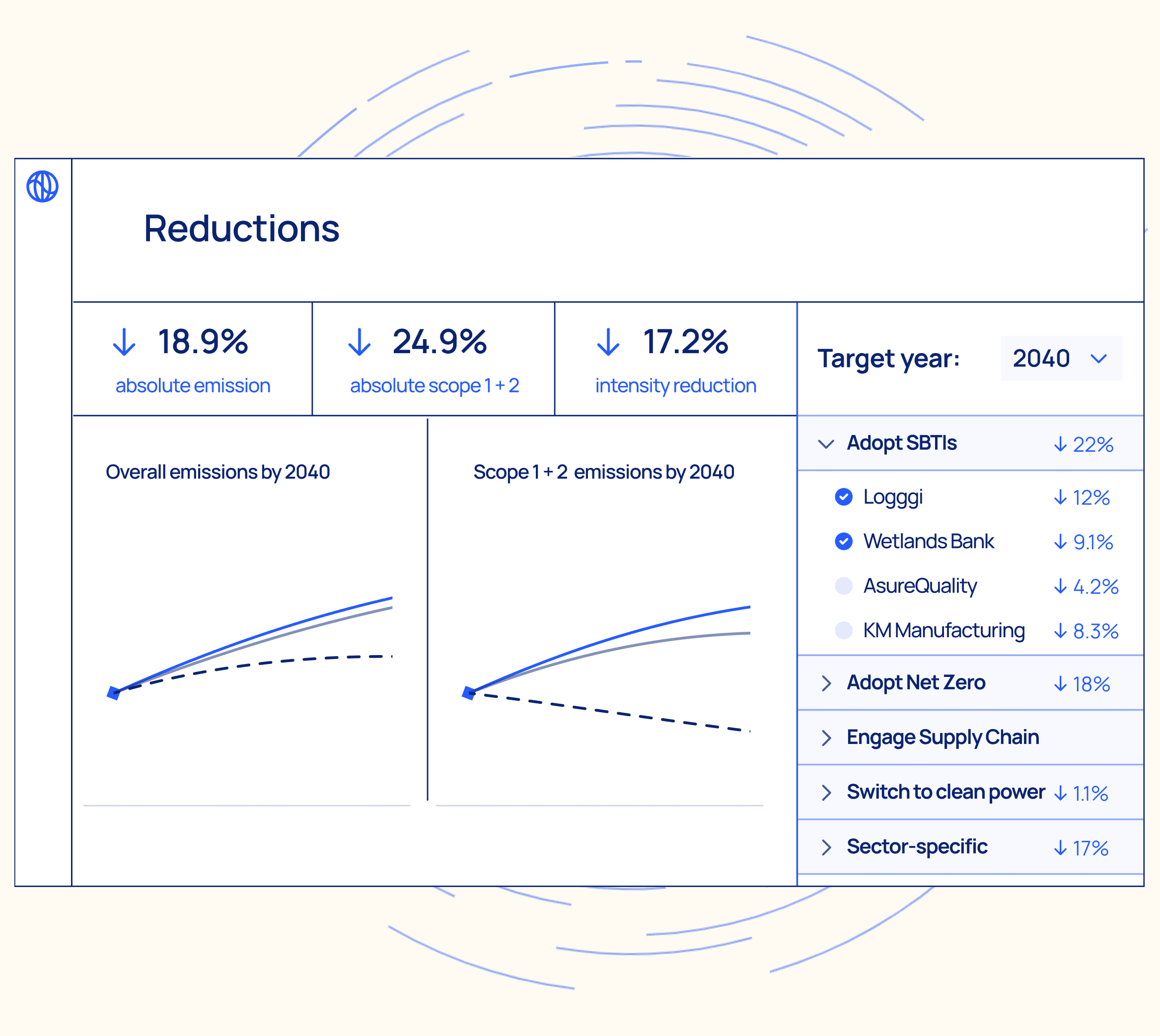 Reductions

↓ 18.9%
absolute emission

↓ 24.9%
absolute scope 1 + 2

↓ 17.2%
intensity reduction

Target year: 2040

Overall emissions by 2040

Scope 1 + 2 emissions by 2040

Adopt SBTIs ↓ 22%

Logggi ↓ 12%

Wetlands Bank ↓ 9.1%

AsureQuality ↓ 4.2%

KM Manufacturing ↓ 8.3%

Adopt Net Zero ↓ 18%

Engage Supply Chain

Switch to clean power ↓ 1.1%

Sector-specific ↓ 17%